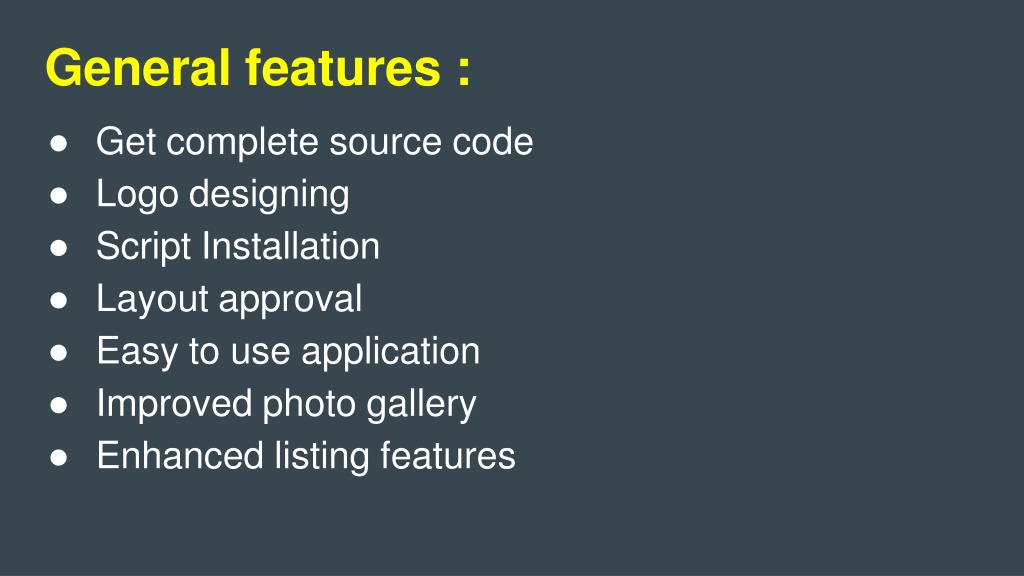 General features :

● Get complete source code
● Logo designing
● Script Installation
● Layout approval
● Easy to use application
● Improved photo gallery
● Enhanced listing features